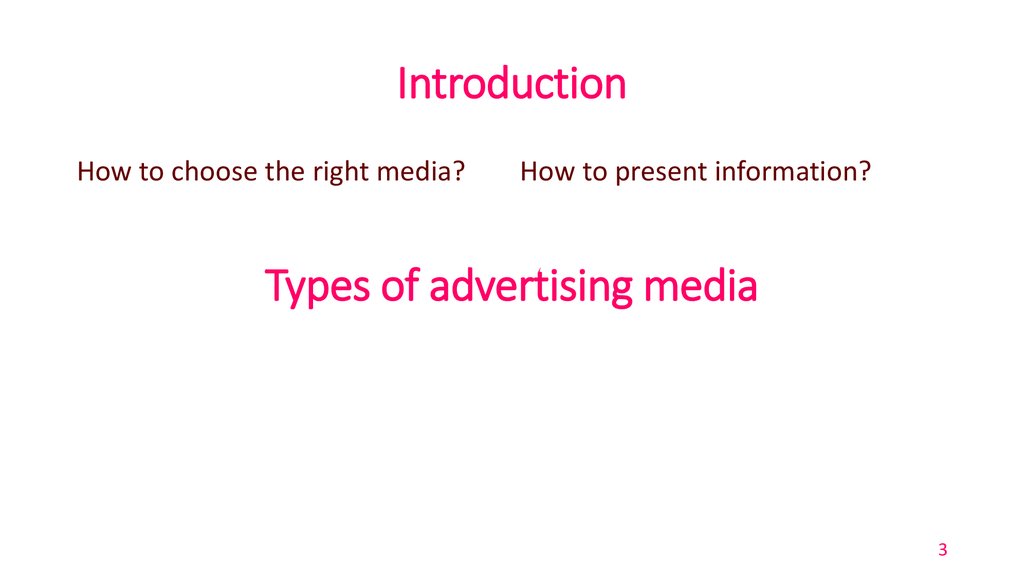 Introduction

How to choose the right media?

How to present information?

Types of advertising media

3